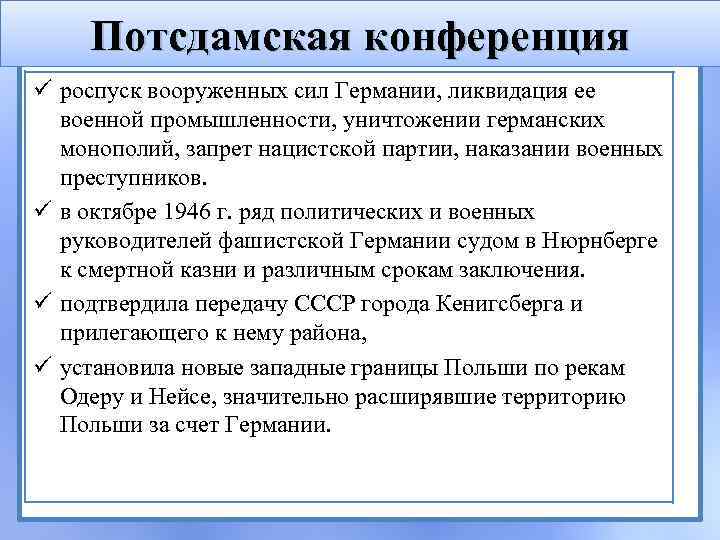 Потсдамская конференция

✓ роспуск вооруженных сил Германии, ликвидация ее военной промышленности, уничтожении германских монополий, запрет нацистской партии, наказании военных преступников.

✓ в октябре 1946 г. ряд политических и военных руководителей фашистской Германии судом в Нюрнберге к смертной казни и различным срокам заключения.

✓ подтвердила передачу СССР города Кенигсберга и прилегающего к нему района,

✓ установила новые западные границы Польши по рекам Одеру и Нейсе, значительно расширявшие территорию Польши за счет Германии.